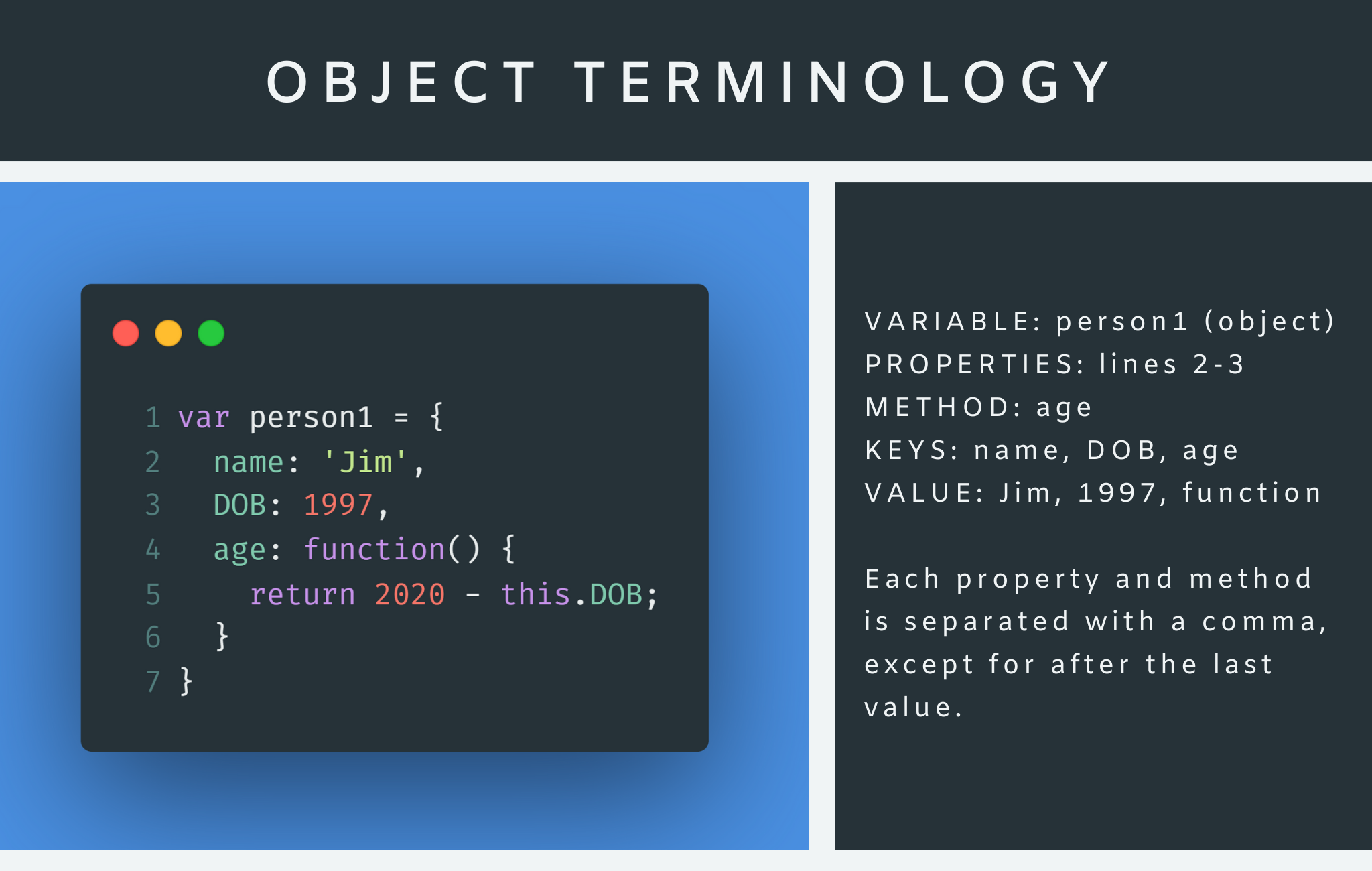 OBJECT TERMINOLOGY

1 var person1 = {
2   name: 'Jim',
3   DOB: 1997,
4   age: function() {
5     return 2020 - this.DOB;
6   }
7 }

VARIABLE: person1 (object)
PROPERTIES: lines 2-3
METHOD: age
KEYS: name, DOB, age
VALUE: Jim, 1997, function

Each property and method is separated with a comma, except for after the last value.